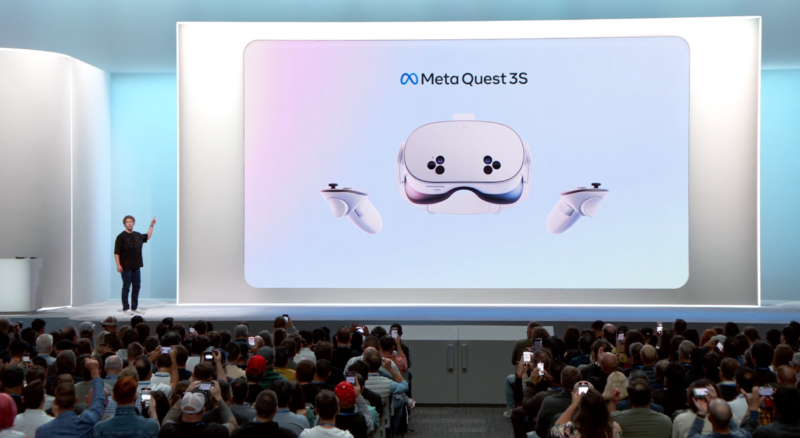 Meta Quest 3S